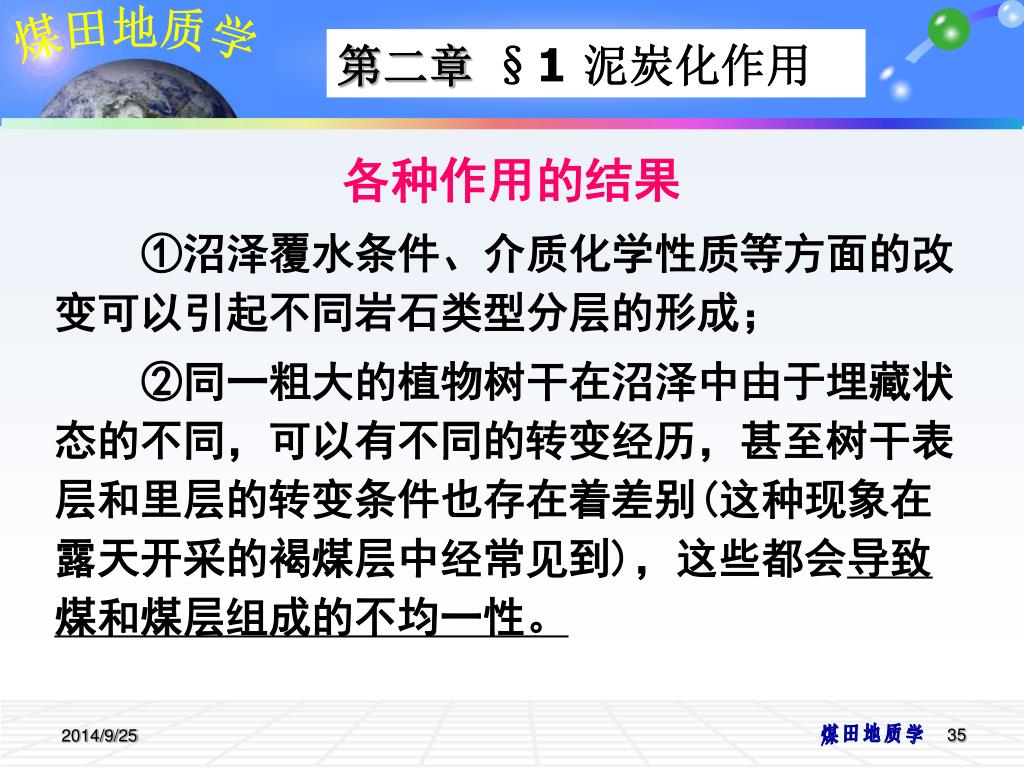 煤田地质学

第二章 §1 泥炭化作用

各种作用的结果

①沼泽覆水条件、介质化学性质等方面的改变可以引起不同岩石类型分层的形成；

②同一粗大的植物树干在沼泽中由于埋藏状态的不同，可以有不同的转变经历，甚至树干表层和里层的转变条件也存在着差别(这种现象在露天开采的褐煤层中经常见到)，这些都会导致煤和煤层组成的不均一性。

2014/9/25

煤田地质学 35